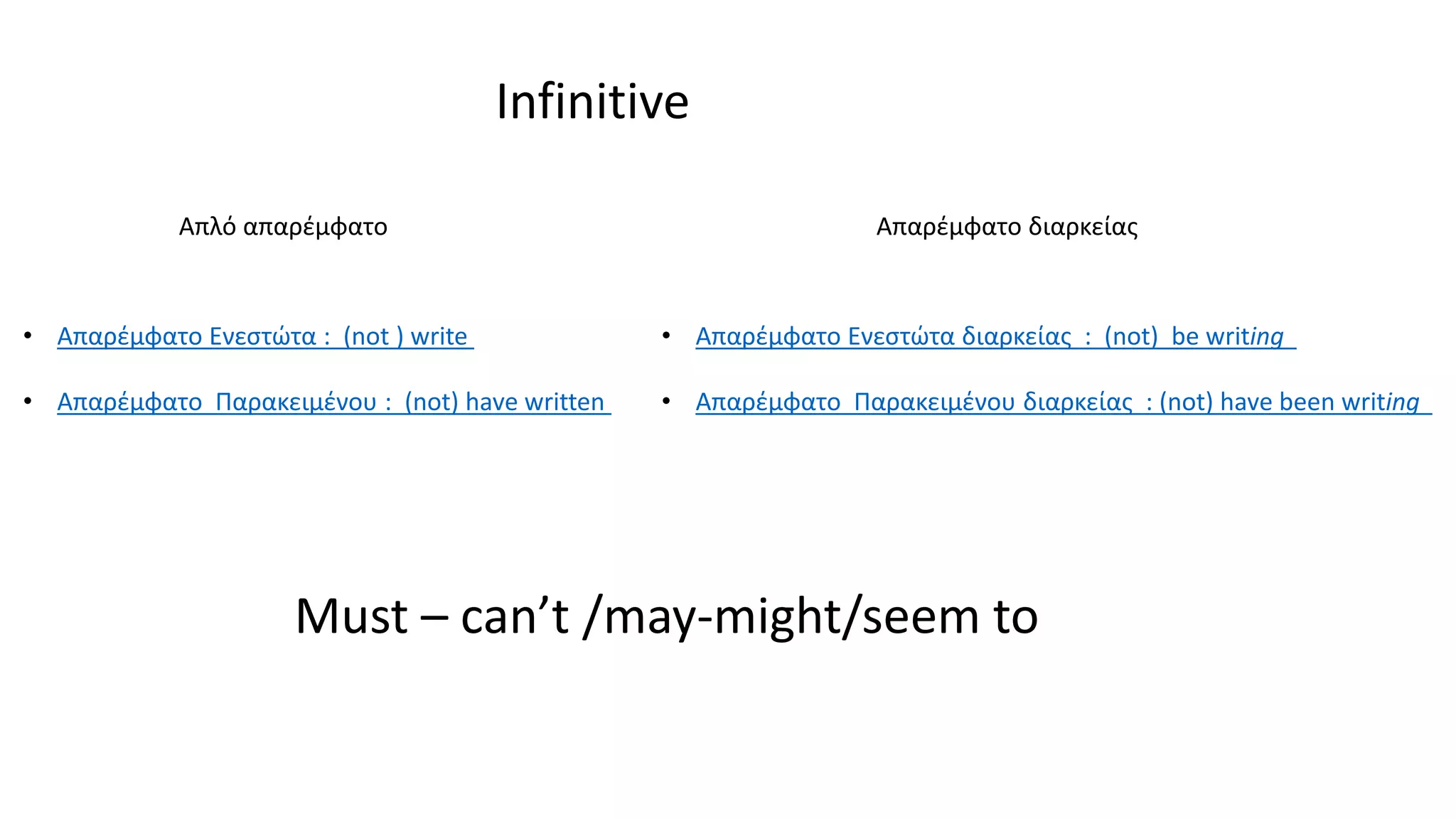 Infinitive

Απλό απαρέμφατο

• Απαρέμφατο Ενεστώτα : (not ) write

• Απαρέμφατο Παρακειμένου : (not) have written

Απαρέμφατο διαρκείας

• Απαρέμφατο Ενεστώτα διαρκείας : (not) be writing

• Απαρέμφατο Παρακειμένου διαρκείας : (not) have been writing

Must – can’t /may-might/seem to